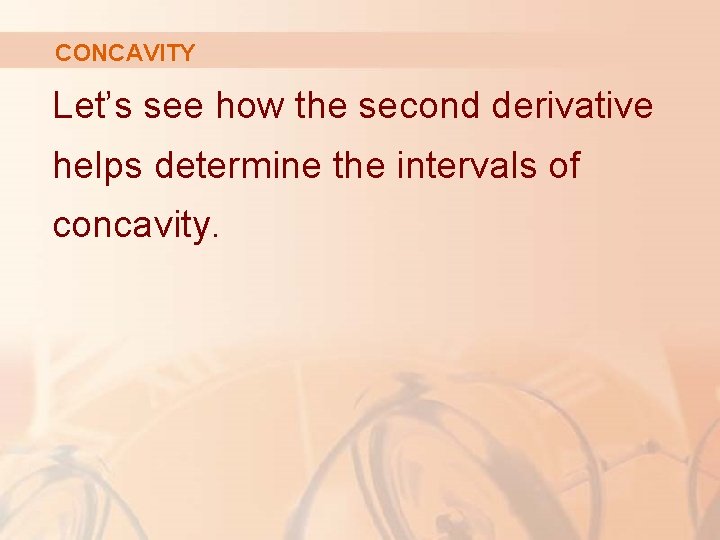 CONCAVITY

Let’s see how the second derivative helps determine the intervals of concavity.